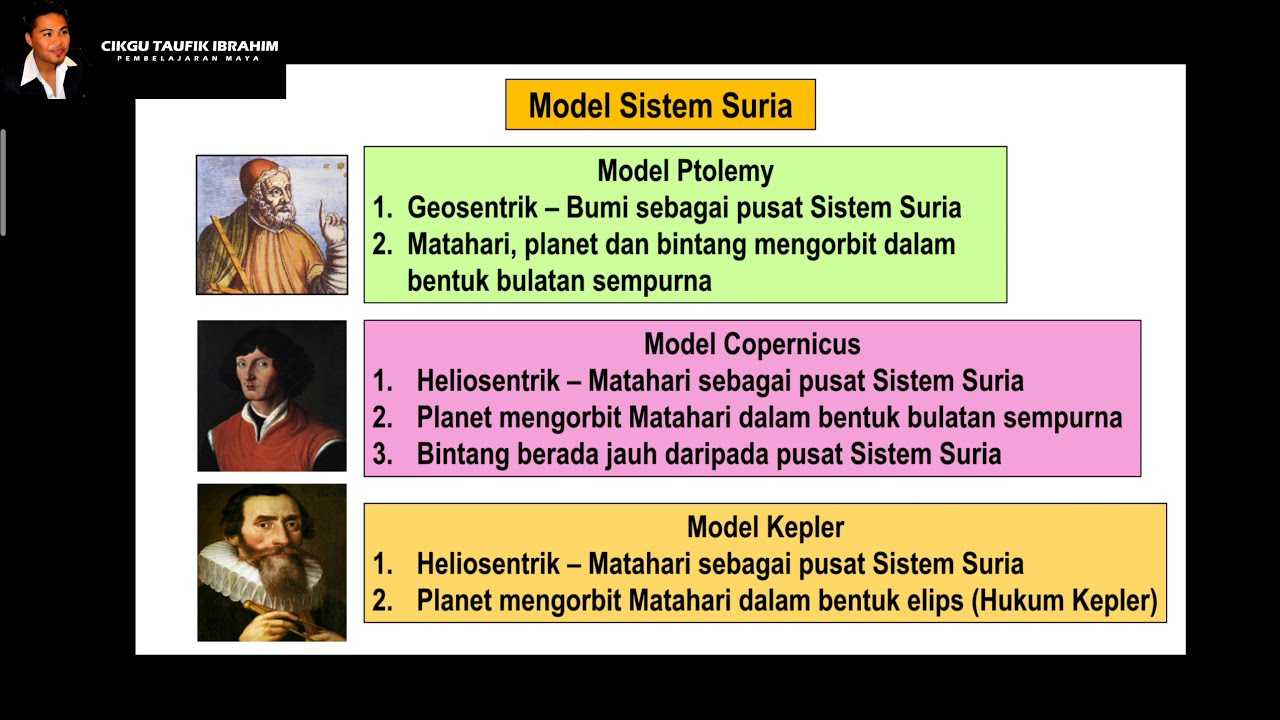 CIKGU TAUFIK IBRAHIM
PEMBELAJARAN MAYA

Model Sistem Suria

Model Ptolemy
1. Geosentrik – Bumi sebagai pusat Sistem Suria
2. Matahari, planet dan bintang mengorbit dalam bentuk bulatan sempurna

Model Copernicus
1. Heliosentrik – Matahari sebagai pusat Sistem Suria
2. Planet mengorbit Matahari dalam bentuk bulatan sempurna
3. Bintang berada jauh daripada pusat Sistem Suria

Model Kepler
1. Heliosentrik – Matahari sebagai pusat Sistem Suria
2. Planet mengorbit Matahari dalam bentuk elips (Hukum Kepler)